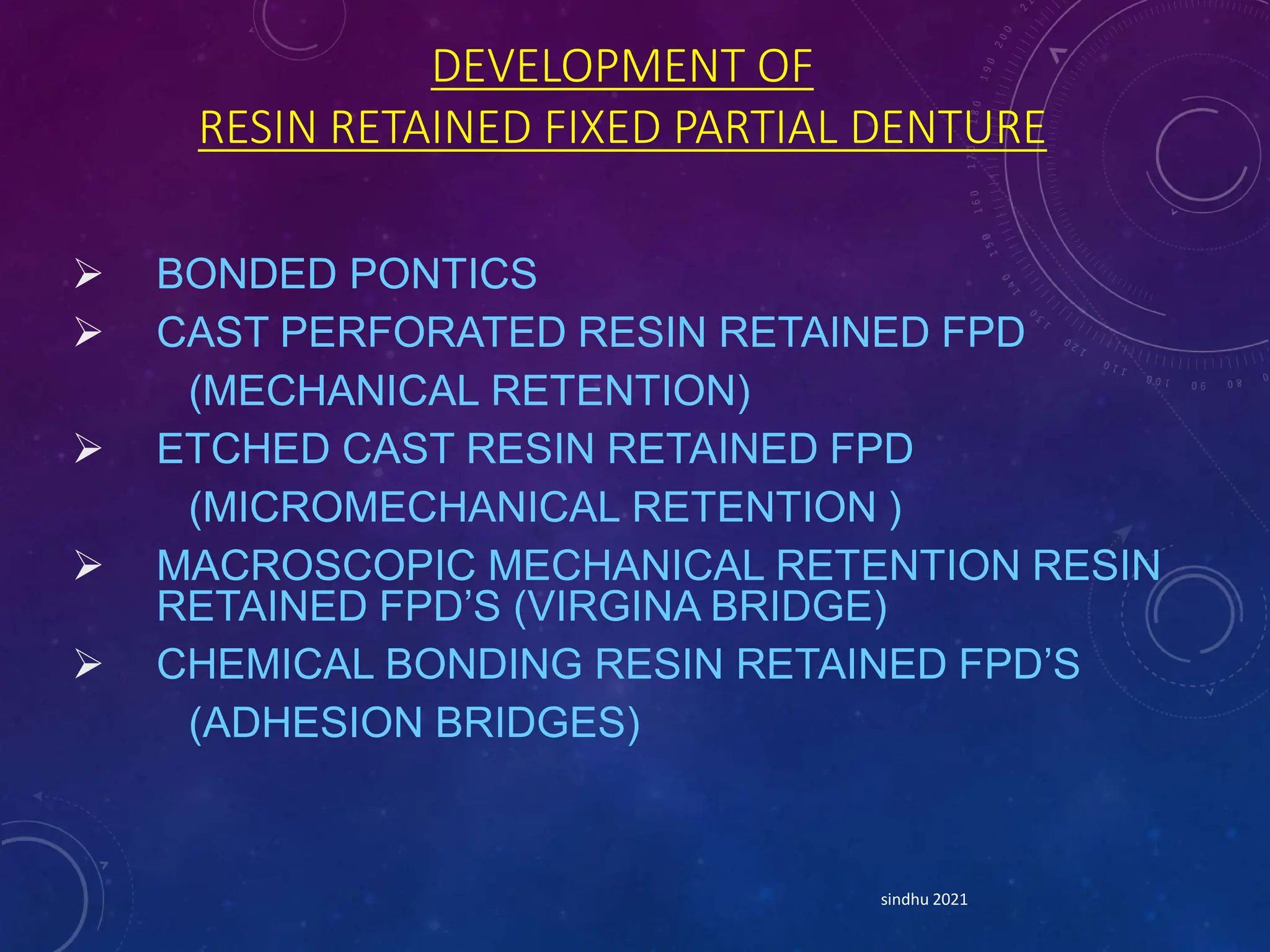 DEVELOPMENT OF
RESIN RETAINED FIXED PARTIAL DENTURE

➢ BONDED PONTICS
➢ CAST PERFORATED RESIN RETAINED FPD (MECHANICAL RETENTION)
➢ ETCHED CAST RESIN RETAINED FPD (MICROMECHANICAL RETENTION )
➢ MACROSCOPIC MECHANICAL RETENTION RESIN RETAINED FPD'S (VIRGINA BRIDGE)
➢ CHEMICAL BONDING RESIN RETAINED FPD'S (ADHESION BRIDGES)

sindhu 2021